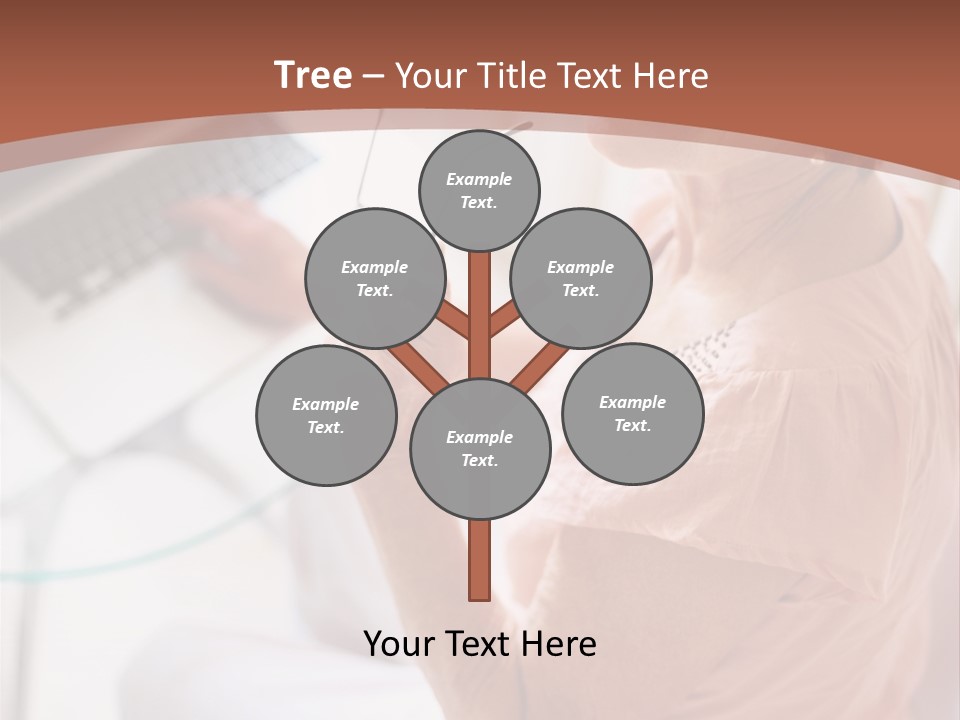 Tree – Your Title Text Here

Example Text.

Example Text.

Example Text.

Example Text.

Example Text.

Example Text.

Your Text Here